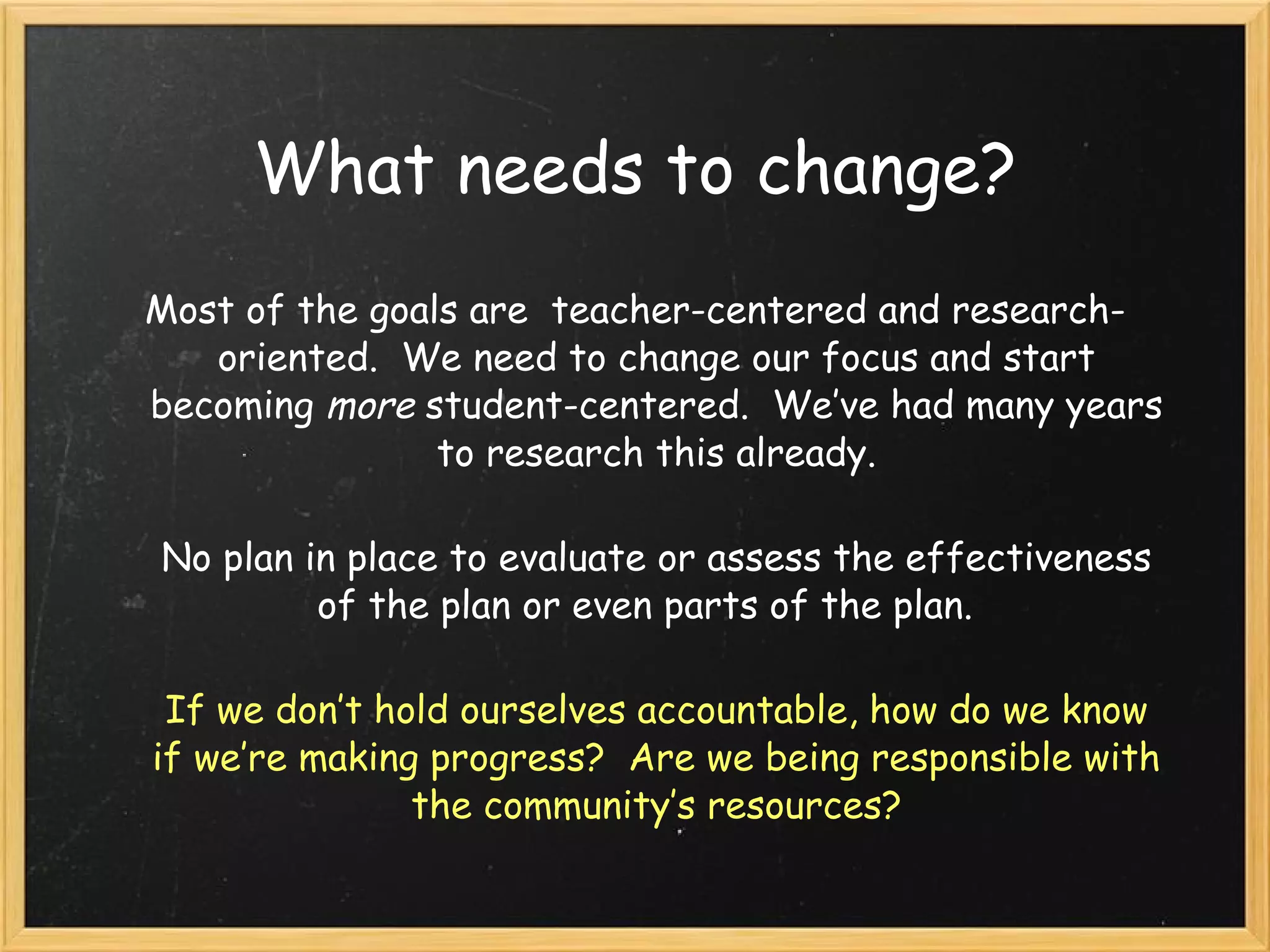 What needs to change?

Most of the goals are teacher-centered and research-oriented. We need to change our focus and start becoming more student-centered. We've had many years to research this already.

No plan in place to evaluate or assess the effectiveness of the plan or even parts of the plan.

If we don't hold ourselves accountable, how do we know if we're making progress? Are we being responsible with the community's resources?